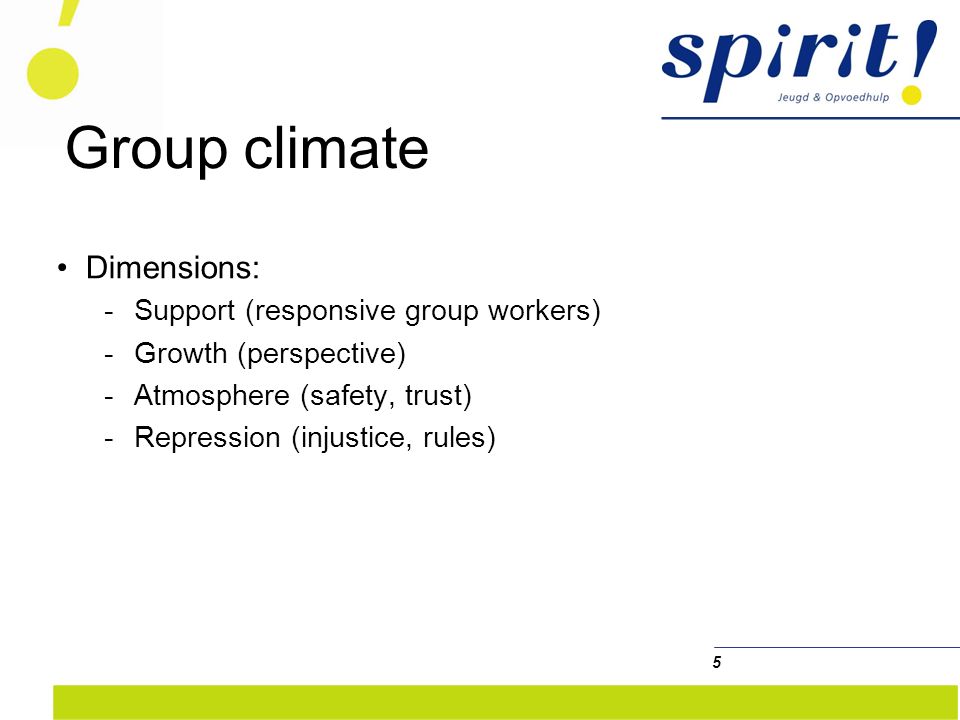 spirit!
Jeugd & Opvoedhulp

Group climate

• Dimensions:
- Support (responsive group workers)
- Growth (perspective)
- Atmosphere (safety, trust)
- Repression (injustice, rules)

5